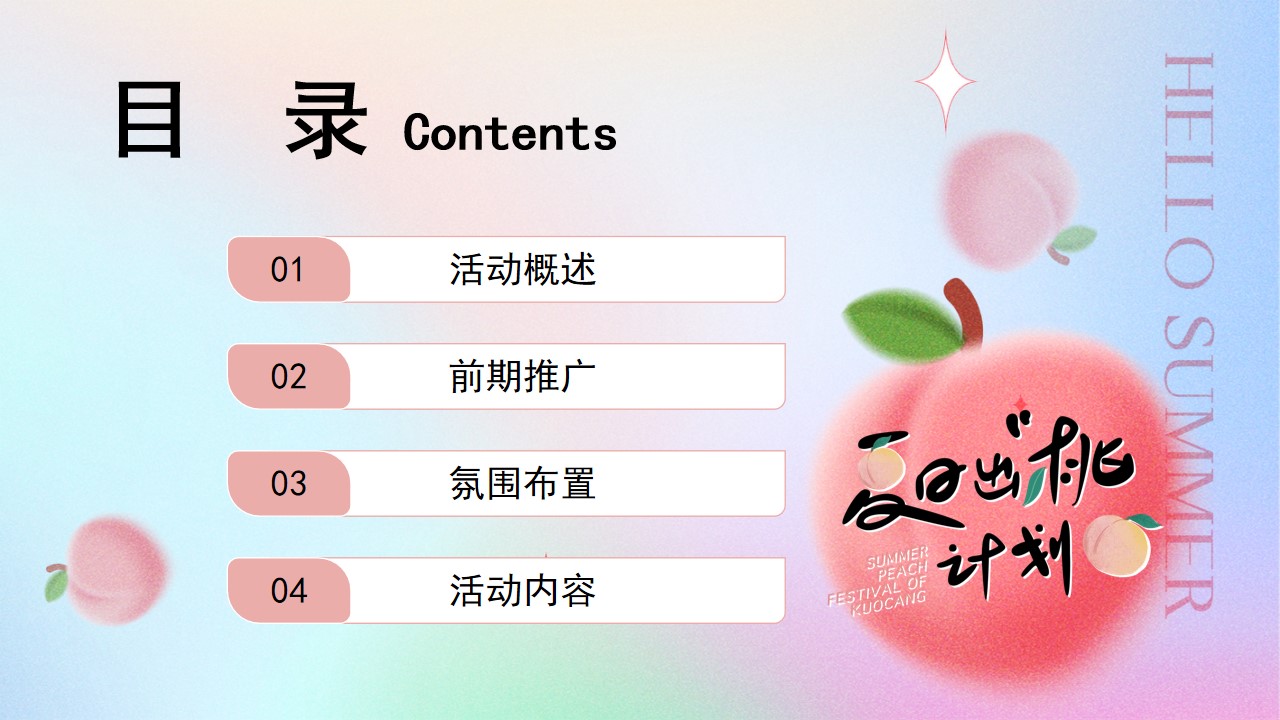 目 录 Contents

01 活动概述

02 前期推广

03 氛围布置

04 活动内容

HELLO SUMMER

夏日出桃计划

SUMMER PEACH FESTIVAL OF KUOCANG